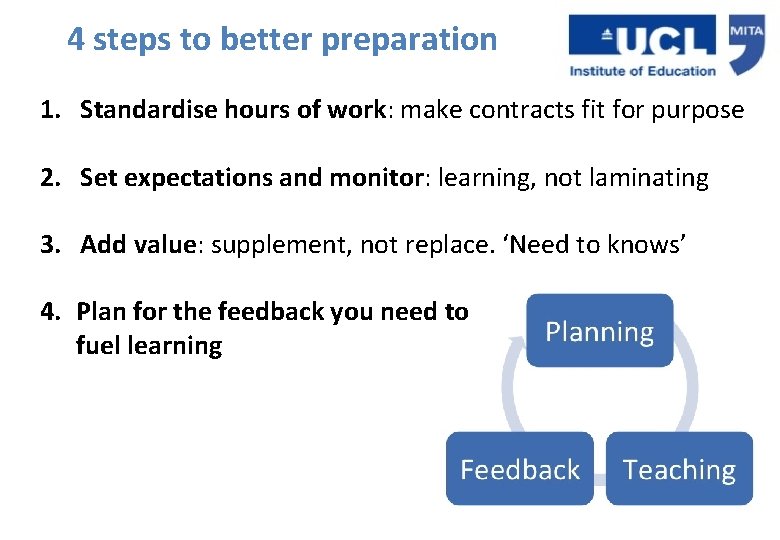 4 steps to better preparation

UCL
Institute of Education

MITA

1. Standardise hours of work: make contracts fit for purpose

2. Set expectations and monitor: learning, not laminating

3. Add value: supplement, not replace. 'Need to knows'

4. Plan for the feedback you need to fuel learning

Planning

Teaching

Feedback